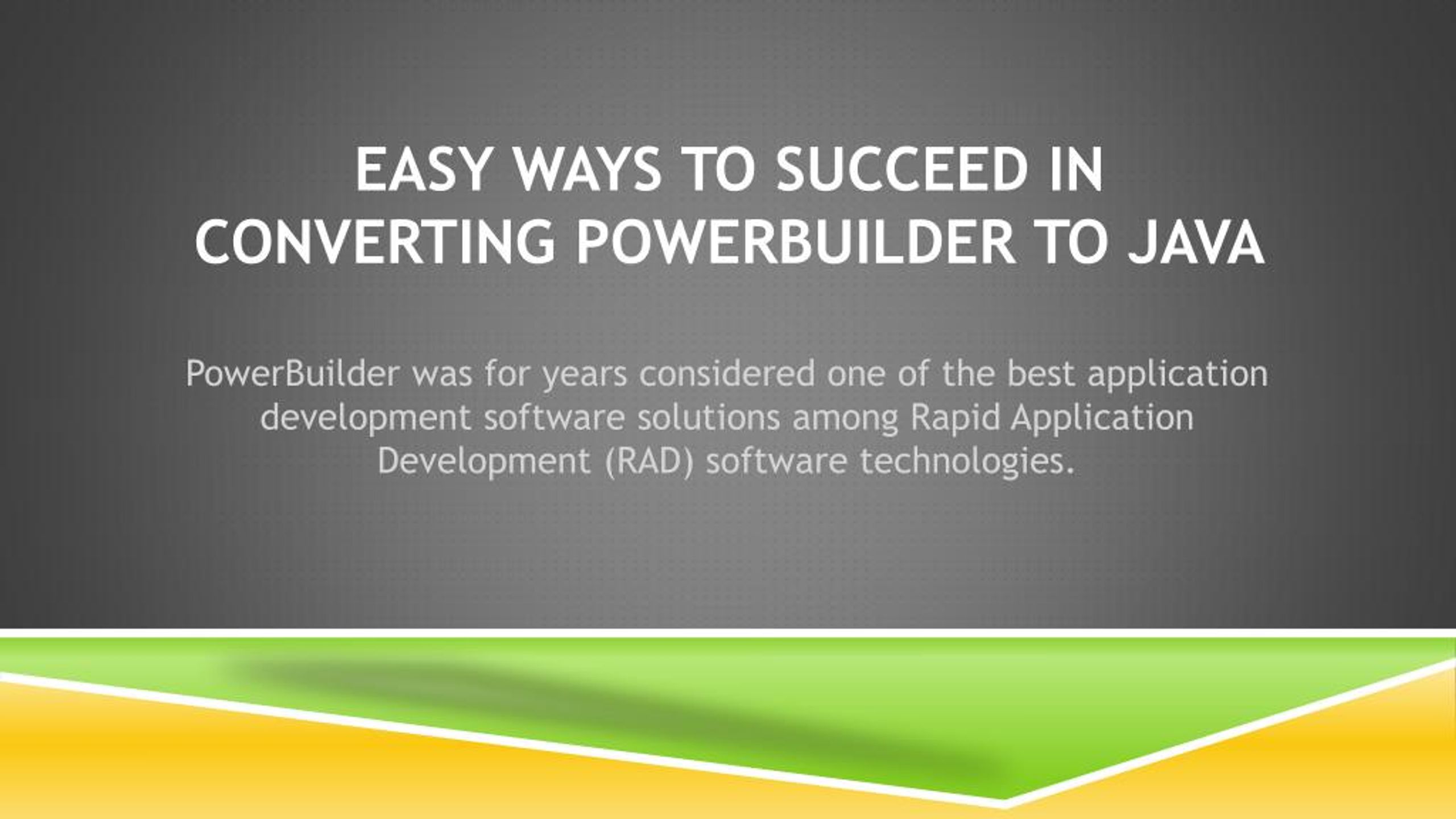 EASY WAYS TO SUCCEED IN CONVERTING POWERBUILDER TO JAVA

PowerBuilder was for years considered one of the best application development software solutions among Rapid Application Development (RAD) software technologies.